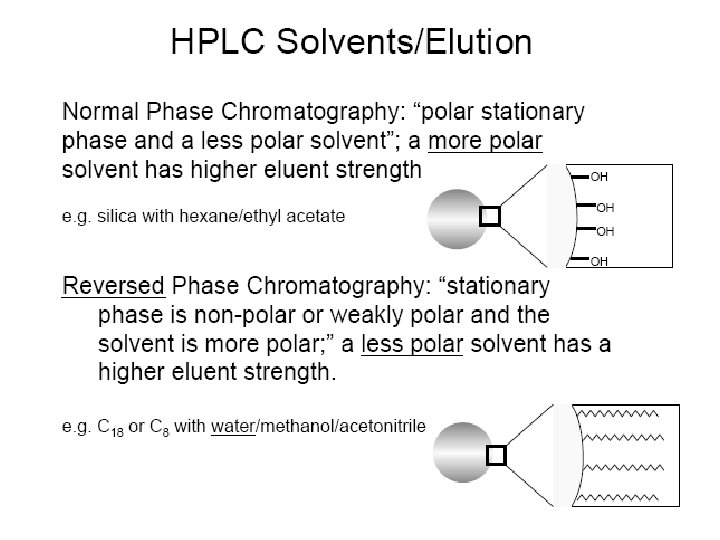 HPLC Solvents/Elution

Normal Phase Chromatography: “polar stationary phase and a less polar solvent”; a more polar solvent has higher eluent strength

e.g. silica with hexane/ethyl acetate

OH
OH
OH
OH

Reversed Phase Chromatography: “stationary phase is non-polar or weakly polar and the solvent is more polar;” a less polar solvent has a higher eluent strength.

e.g. $C_{18}$ or $C_8$ with water/methanol/acetonitrile